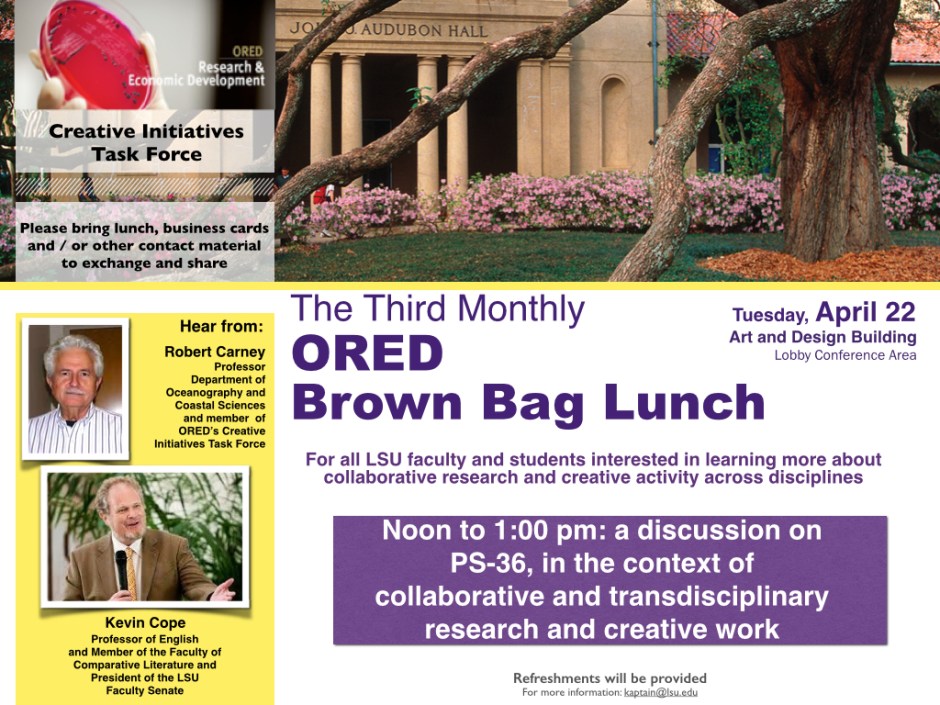 ORED
Research &
Economic Development

JOHN J. AUDUBON HALL

Creative Initiatives
Task Force

Please bring lunch, business cards and / or other contact material to exchange and share

Hear from:

Robert Carney
Professor
Department of
Oceanography and
Coastal Sciences
and member of
ORED's Creative
Initiatives Task Force

Kevin Cope
Professor of English
and Member of the Faculty of
Comparative Literature and
President of the LSU
Faculty Senate

The Third Monthly
ORED
Brown Bag Lunch

Tuesday, April 22
Art and Design Building
Lobby Conference Area

For all LSU faculty and students interested in learning more about collaborative research and creative activity across disciplines

Noon to 1:00 pm: a discussion on PS-36, in the context of collaborative and transdisciplinary research and creative work

Refreshments will be provided
For more information: kaptain@lsu.edu